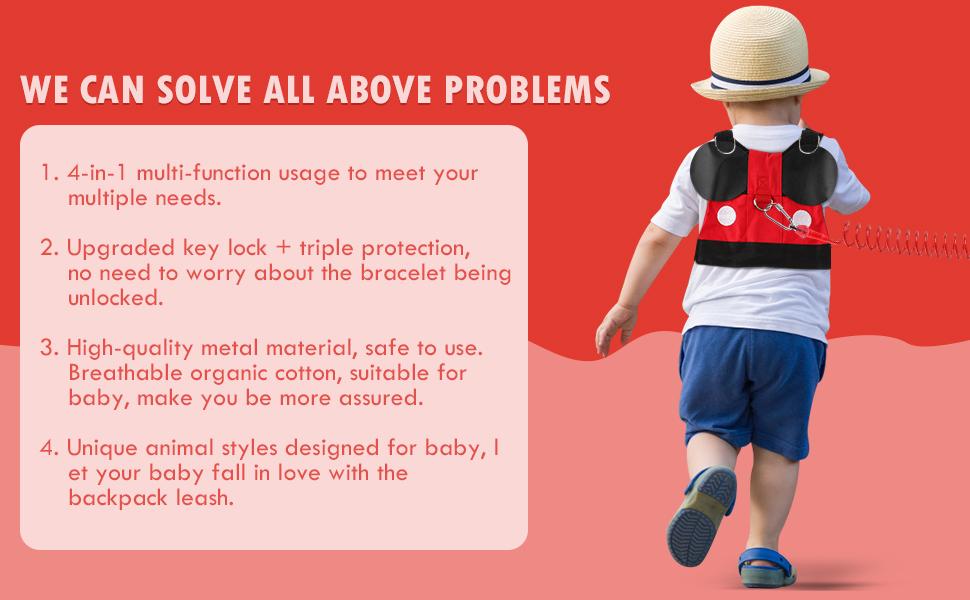 WE CAN SOLVE ALL ABOVE PROBLEMS

1. 4-in-1 multi-function usage to meet your multiple needs.

2. Upgraded key lock + triple protection, no need to worry about the bracelet being unlocked.

3. High-quality metal material, safe to use. Breathable organic cotton, suitable for baby, make you be more assured.

4. Unique animal styles designed for baby, l et your baby fall in love with the backpack leash.